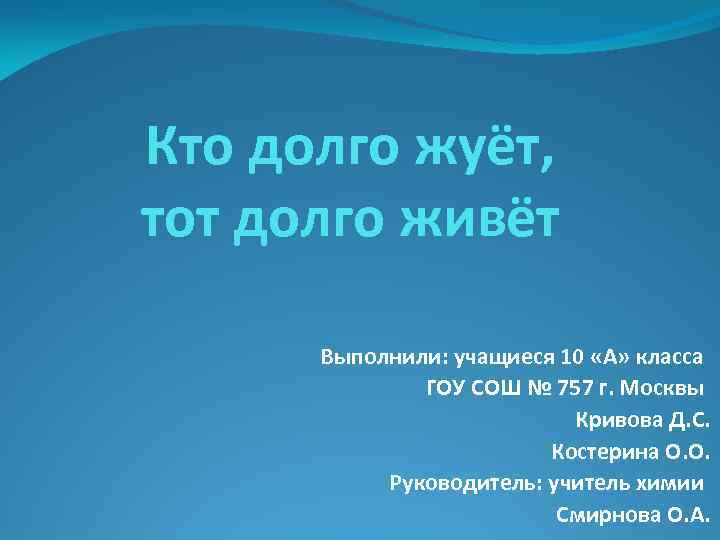 Кто долго жуёт,
тот долго живёт

Выполнили: учащиеся 10 «А» класса
ГОУ СОШ № 757 г. Москвы
Кривова Д.С.
Костерина О.О.
Руководитель: учитель химии
Смирнова О.А.